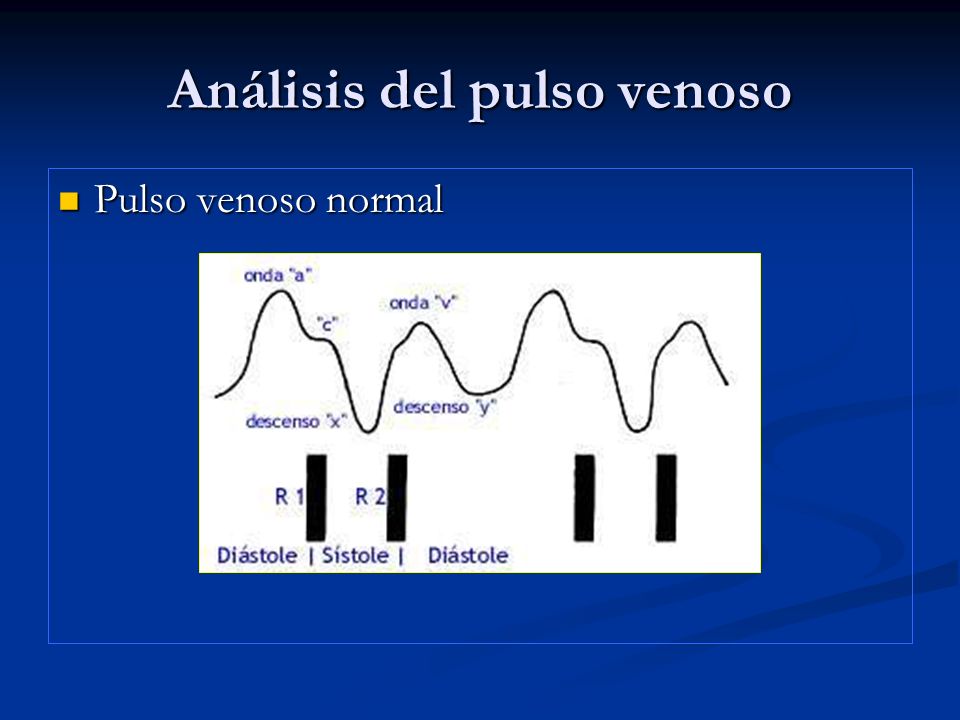 Análisis del pulso venoso

Pulso venoso normal

onda "a"
"c"
onda "v"
descenso "x"
descenso "y"
R 1
R 2
Diástole | Sístole | Diástole